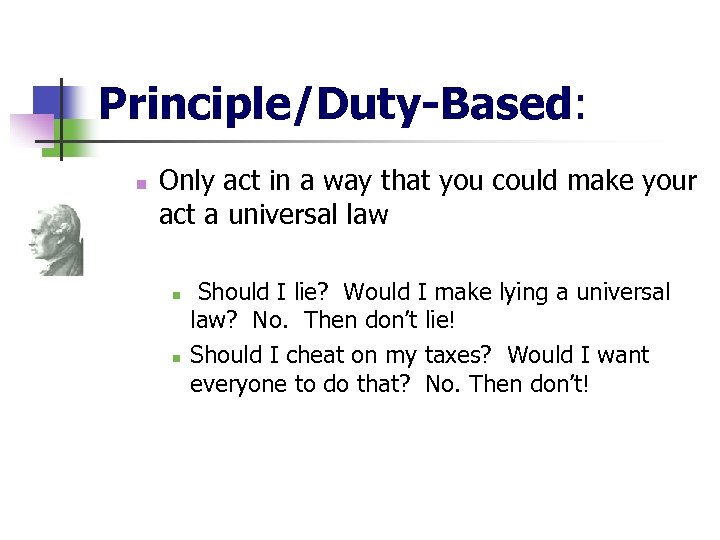 Principle/Duty-Based:

Only act in a way that you could make your act a universal law

Should I lie? Would I make lying a universal law? No. Then don't lie!

Should I cheat on my taxes? Would I want everyone to do that? No. Then don't!